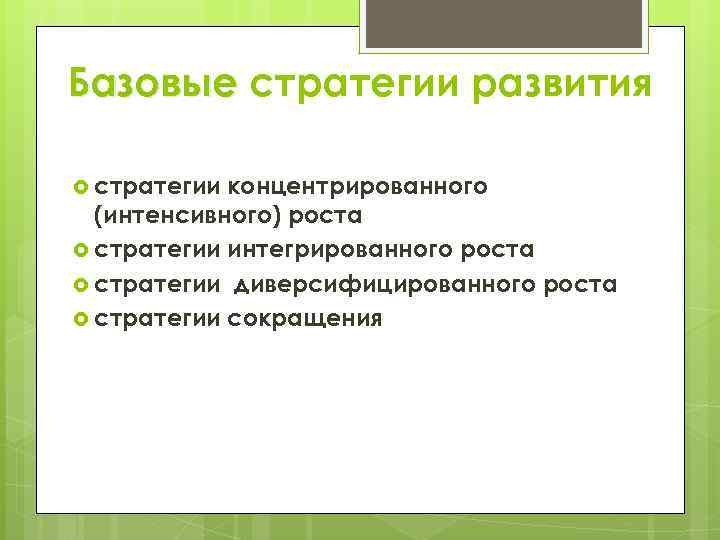 Базовые стратегии развития

стратегии концентрированного (интенсивного) роста
стратегии интегрированного роста
стратегии диверсифицированного роста
стратегии сокращения